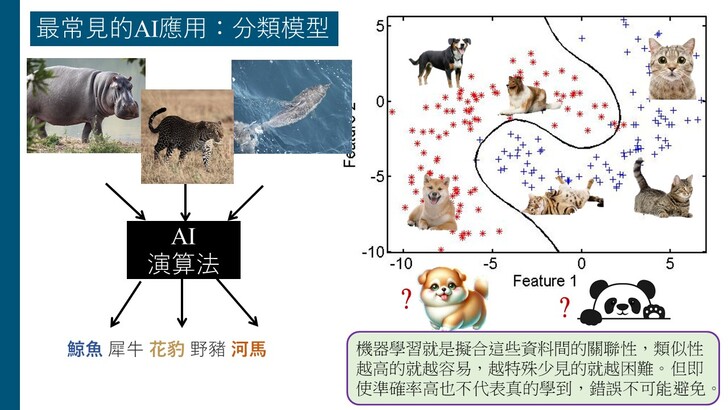 最常見的AI應用：分類模型

AI
演算法

鯨魚 犀牛 花豹 野豬 河馬

5
0
-5
-10
Feature 2
-10 -5 0 5
Feature 1

?
?

機器學習就是擬合這些資料間的關聯性，類似性越高的就越容易，越特殊少見的就越困難。但即使準確率高也不代表真的學到，錯誤不可能避免。